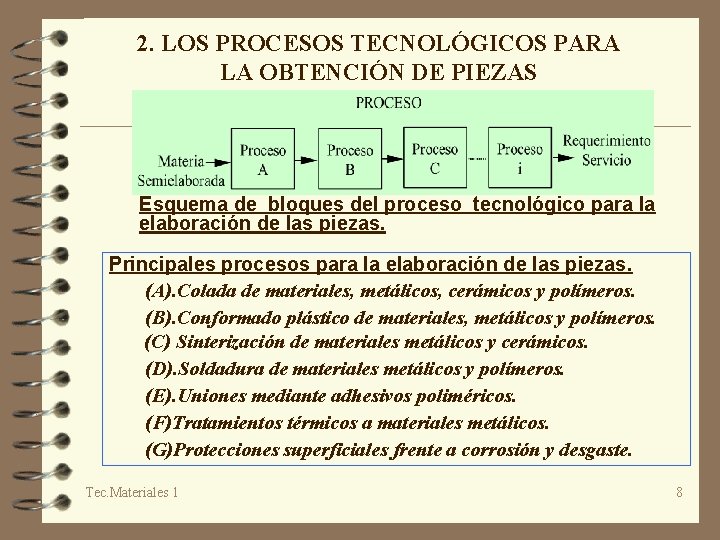 2. LOS PROCESOS TECNOLÓGICOS PARA LA OBTENCIÓN DE PIEZAS

PROCESO

Materia Semielaborada

Proceso A

Proceso B

Proceso C

Proceso i

Requerimiento Servicio

Esquema de bloques del proceso tecnológico para la elaboración de las piezas.

Principales procesos para la elaboración de las piezas.

(A).Colada de materiales, metálicos, cerámicos y polímeros.

(B).Conformado plástico de materiales, metálicos y polímeros.

(C) Sinterización de materiales metálicos y cerámicos.

(D).Soldadura de materiales metálicos y polímeros.

(E).Uniones mediante adhesivos poliméricos.

(F)Tratamientos térmicos a materiales metálicos.

(G)Protecciones superficiales frente a corrosión y desgaste.

Tec.Materiales 1

8